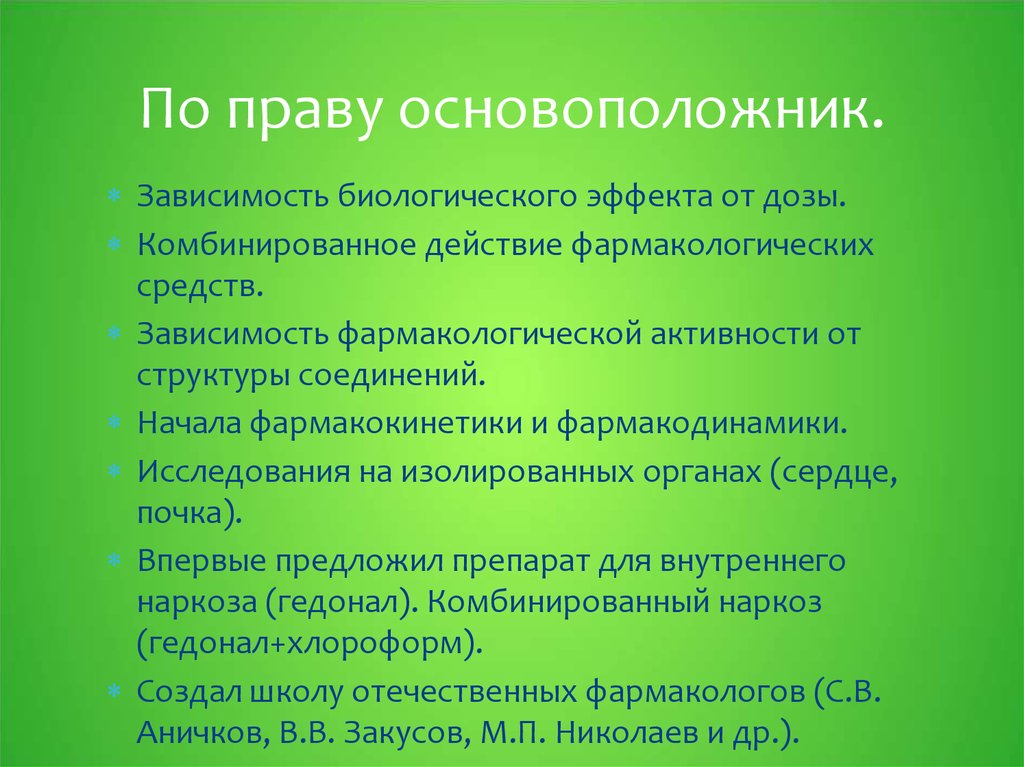 По праву основоположник.

* Зависимость биологического эффекта от дозы.
* Комбинированное действие фармакологических средств.
* Зависимость фармакологической активности от структуры соединений.
* Начала фармакокинетики и фармакодинамики.
* Исследования на изолированных органах (сердце, почка).
* Впервые предложил препарат для внутреннего наркоза (гедонал). Комбинированный наркоз (гедонал+хлороформ).
* Создал школу отечественных фармакологов (С.В. Аничков, В.В. Закусов, М.П. Николаев и др.).